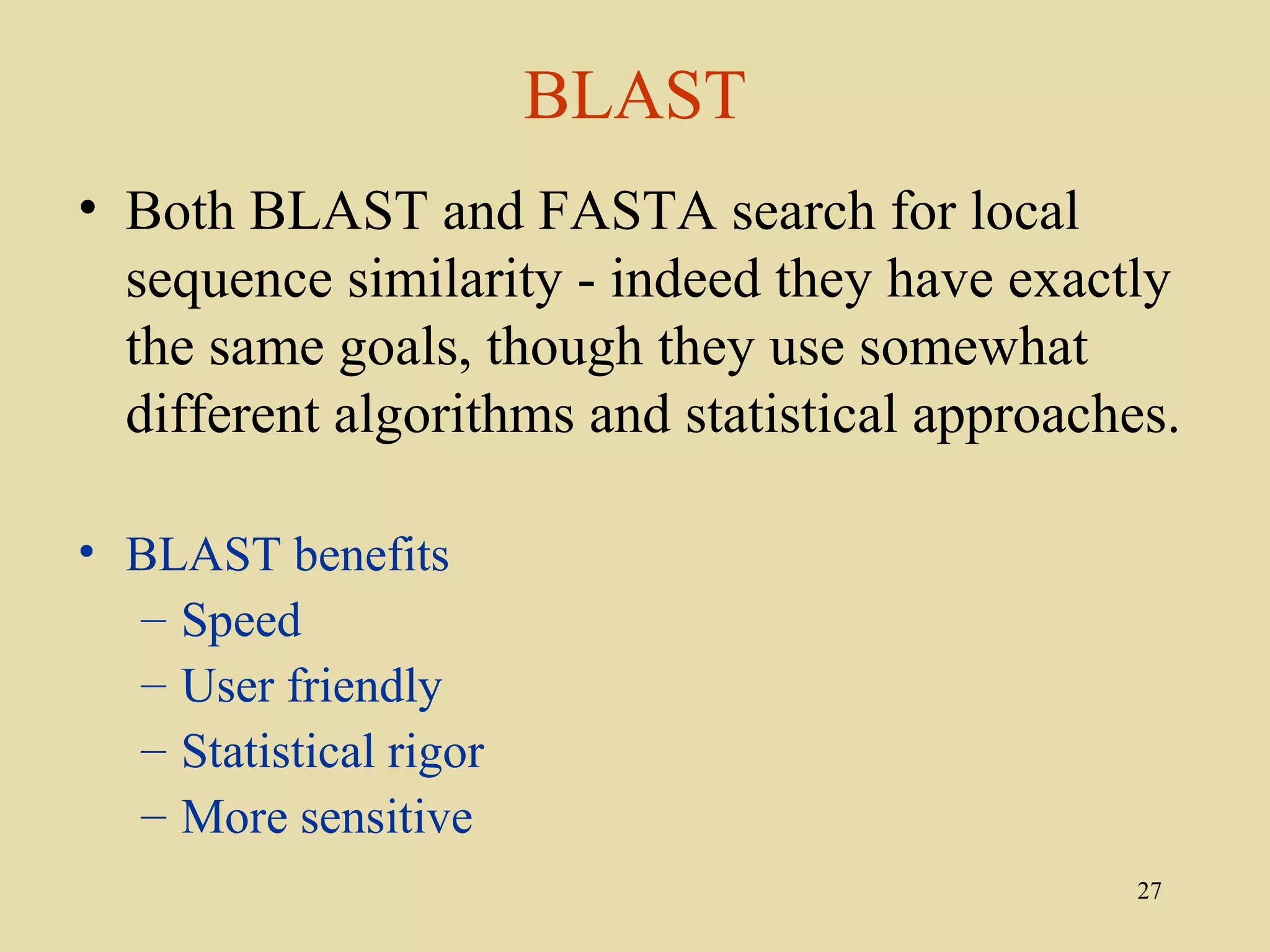 BLAST

• Both BLAST and FASTA search for local sequence similarity - indeed they have exactly the same goals, though they use somewhat different algorithms and statistical approaches.

• BLAST benefits
– Speed
– User friendly
– Statistical rigor
– More sensitive

27